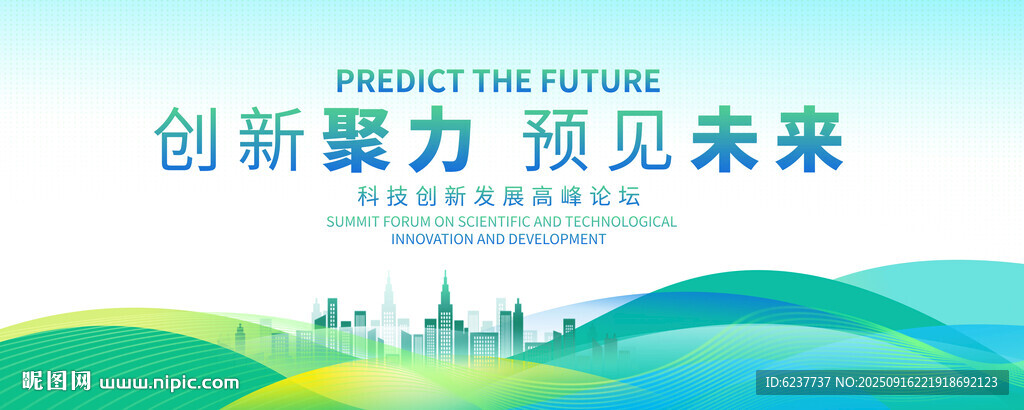 PREDICT THE FUTURE

创新聚力 预见未来

科技创新发展高峰论坛

SUMMIT FORUM ON SCIENTIFIC AND TECHNOLOGICAL INNOVATION AND DEVELOPMENT

昵图网 www.nipic.com

ID:6237737 NO:20250916221918692123